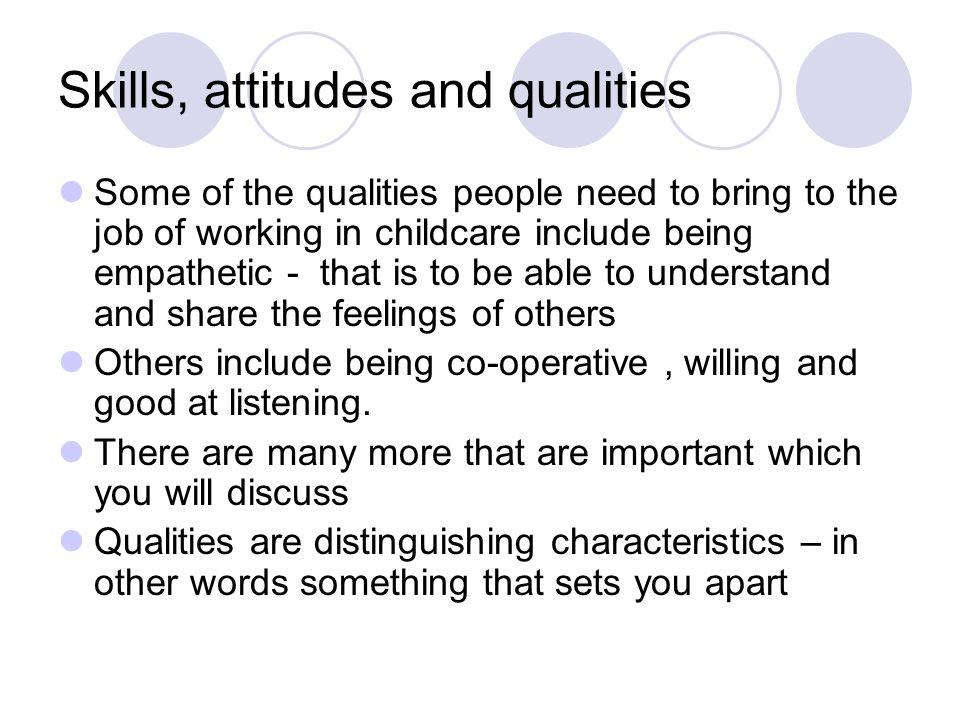 Skills, attitudes and qualities

Some of the qualities people need to bring to the job of working in childcare include being empathetic -  that is to be able to understand and share the feelings of others

Others include being co-operative , willing and good at listening.

There are many more that are important which you will discuss

Qualities are distinguishing characteristics – in other words something that sets you apart